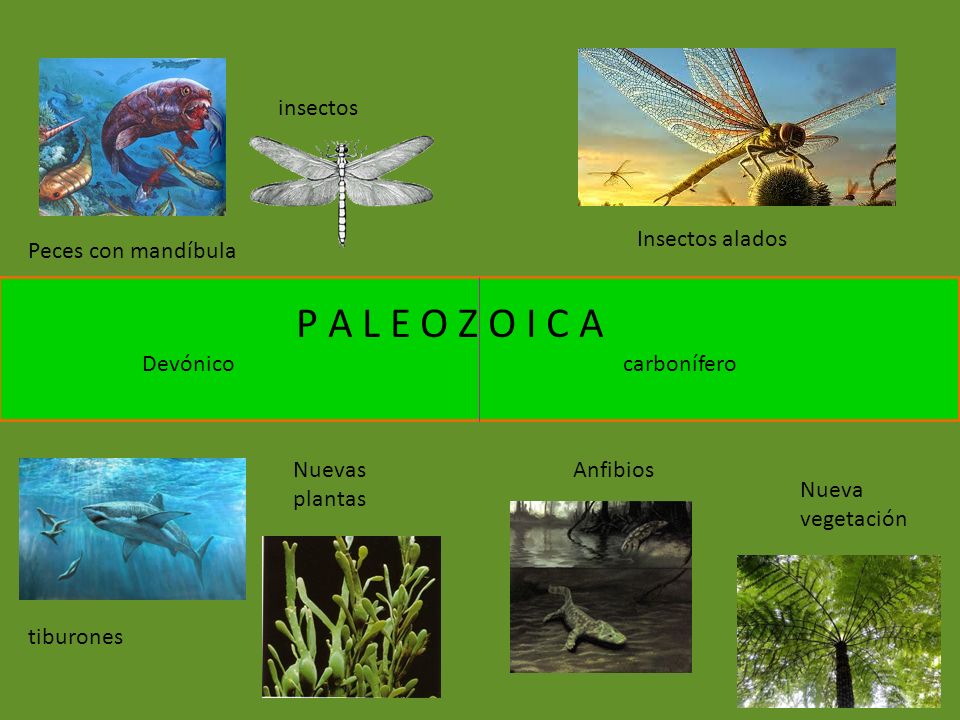 insectos

Peces con mandíbula

Insectos alados

P A L E O Z O I C A

Devónico

carbonífero

Nuevas plantas

Anfibios

Nueva vegetación

tiburones